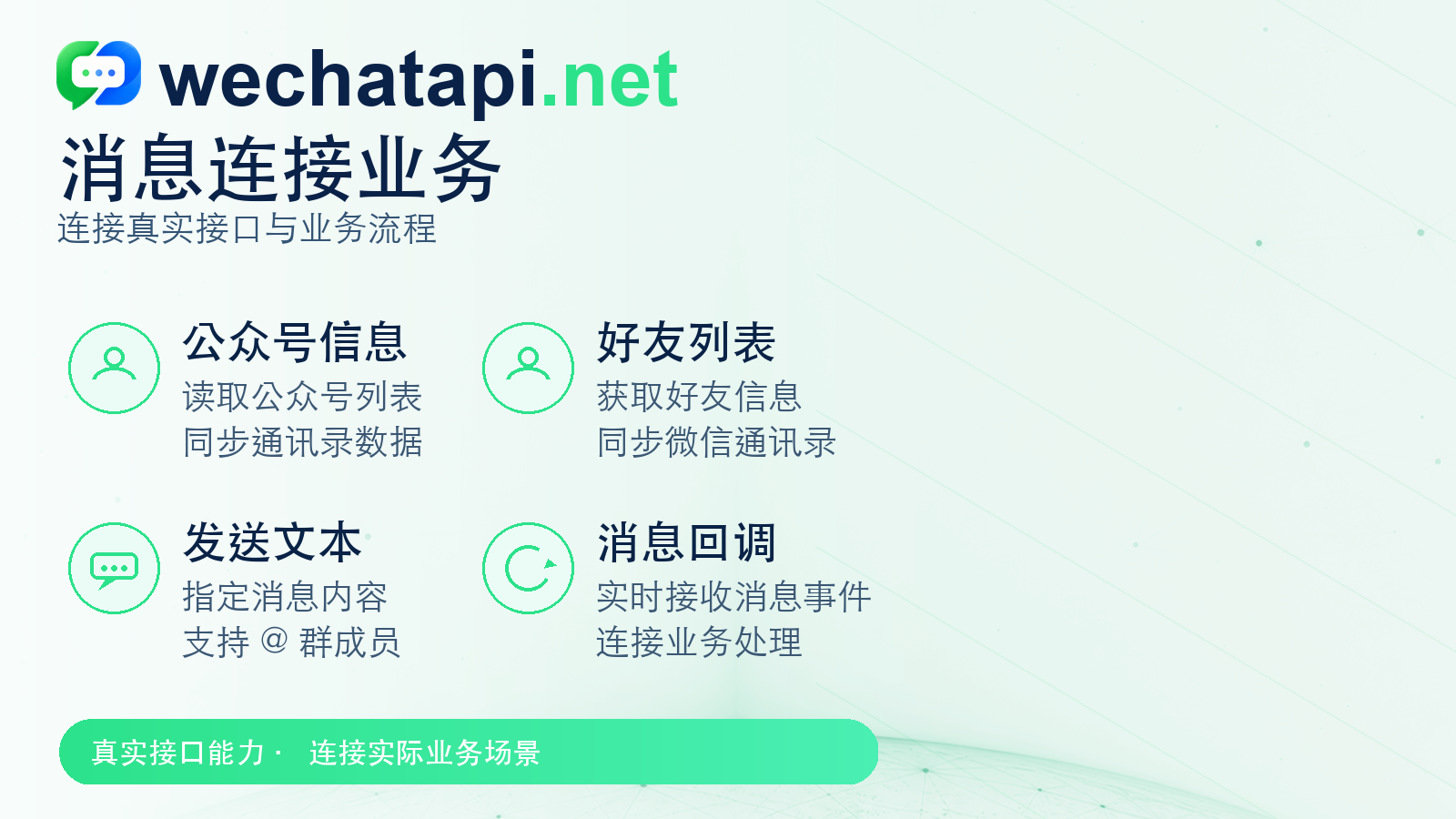 wechatapi.net

消息连接业务

连接真实接口与业务流程

公众号信息

读取公众号列表
同步通讯录数据

好友列表

获取好友信息
同步微信通讯录

发送文本

指定消息内容
支持 @ 群成员

消息回调

实时接收消息事件
连接业务处理

真实接口能力 · 连接实际业务场景